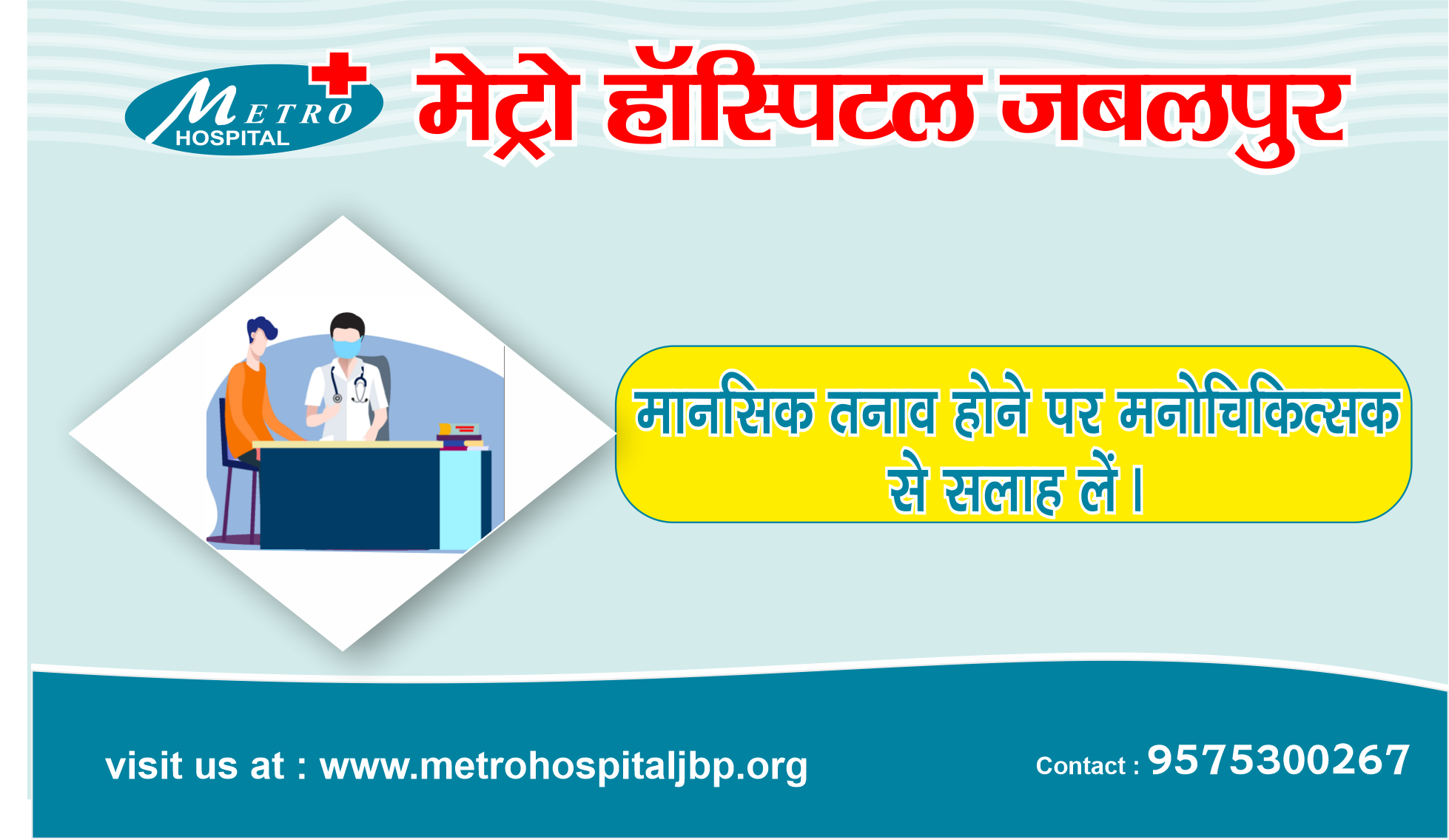 METRO HOSPITAL

मेट्रो हॉस्पिटल जबलपुर

मानसिक तनाव होने पर मनोचिकित्सक से सलाह लें।

visit us at : www.metrohospitaljbp.org

Contact : 9575300267